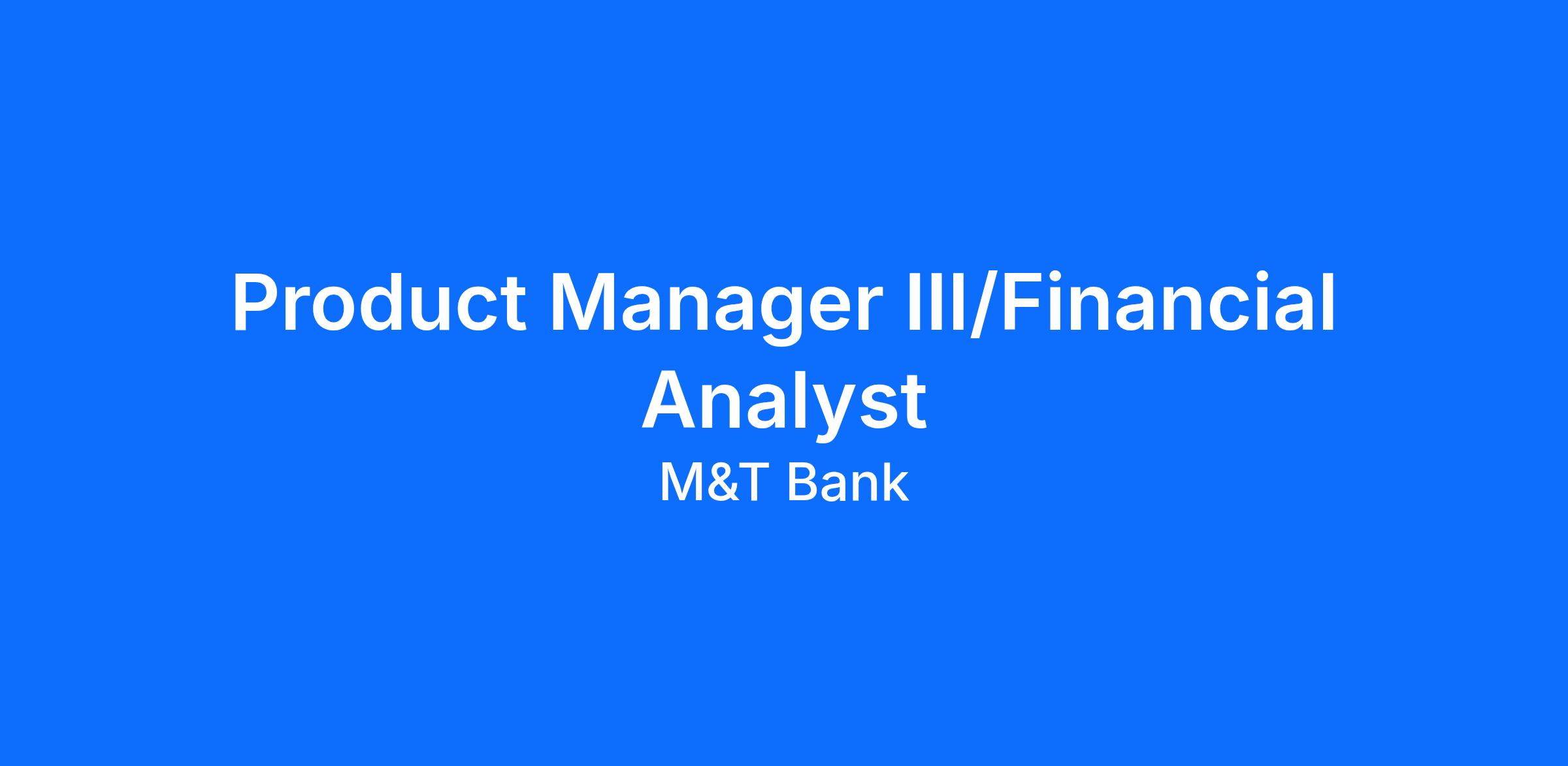 Product Manager III/Financial Analyst

M&T Bank